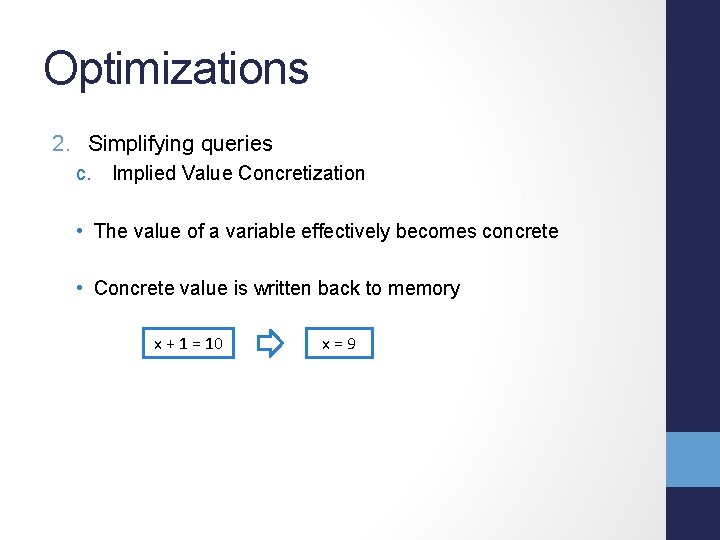 Optimizations

2. Simplifying queries

c. Implied Value Concretization

• The value of a variable effectively becomes concrete

• Concrete value is written back to memory

$x + 1 = 10$

$x = 9$